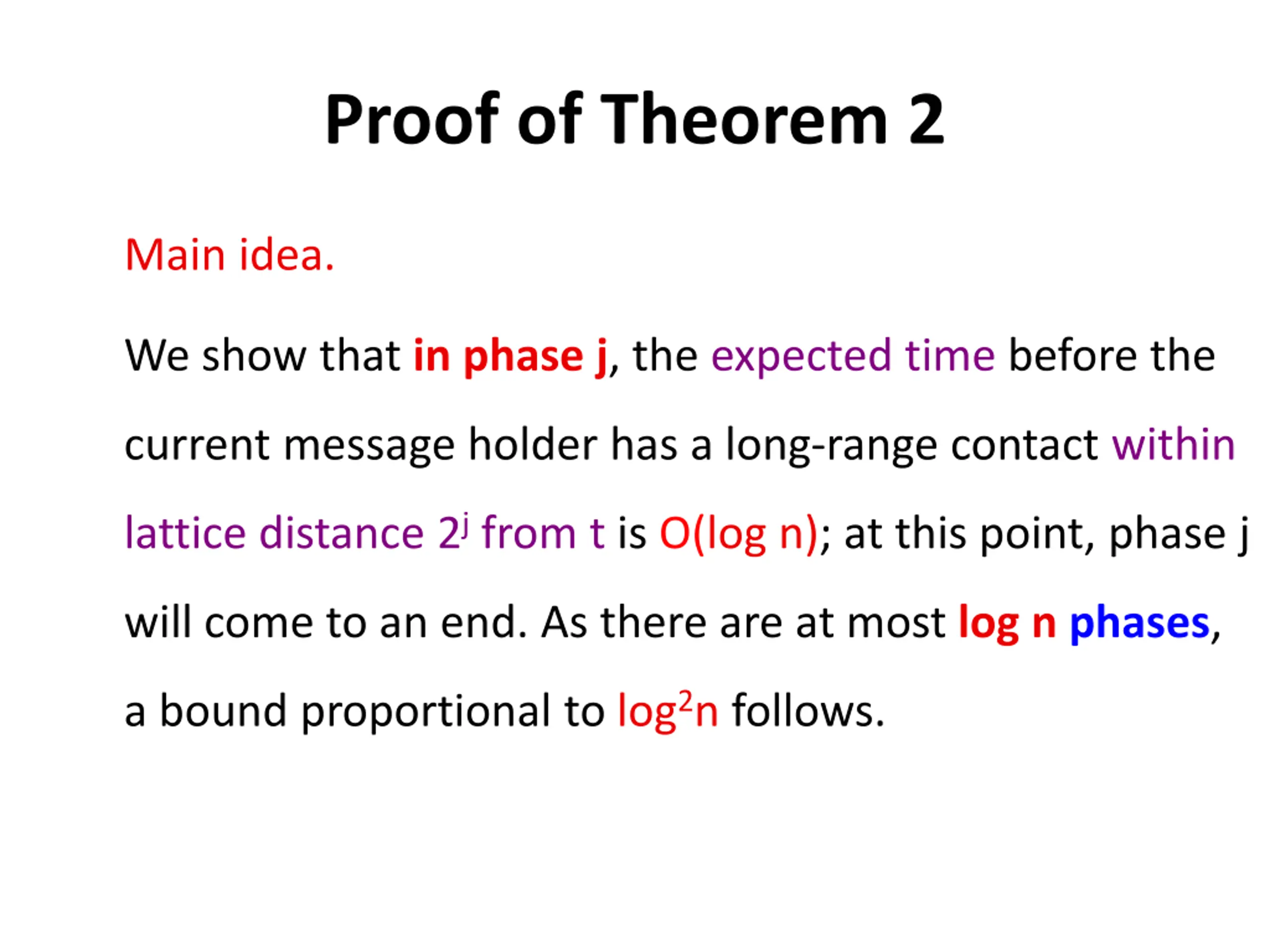 Proof of Theorem 2

Main idea.

We show that in phase j, the expected time before the current message holder has a long-range contact within lattice distance $2^j$ from t is O(log n); at this point, phase j will come to an end. As there are at most log n phases, a bound proportional to $\log^2 n$ follows.